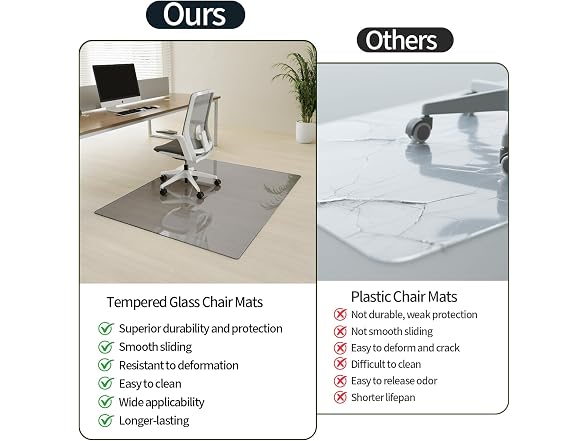 Ours

Tempered Glass Chair Mats
Superior durability and protection
Smooth sliding
Resistant to deformation
Easy to clean
Wide applicability
Longer-lasting

Others

Plastic Chair Mats
Not durable, weak protection
Not smooth sliding
Easy to deform and crack
Difficult to clean
Easy to release odor
Shorter lifepan